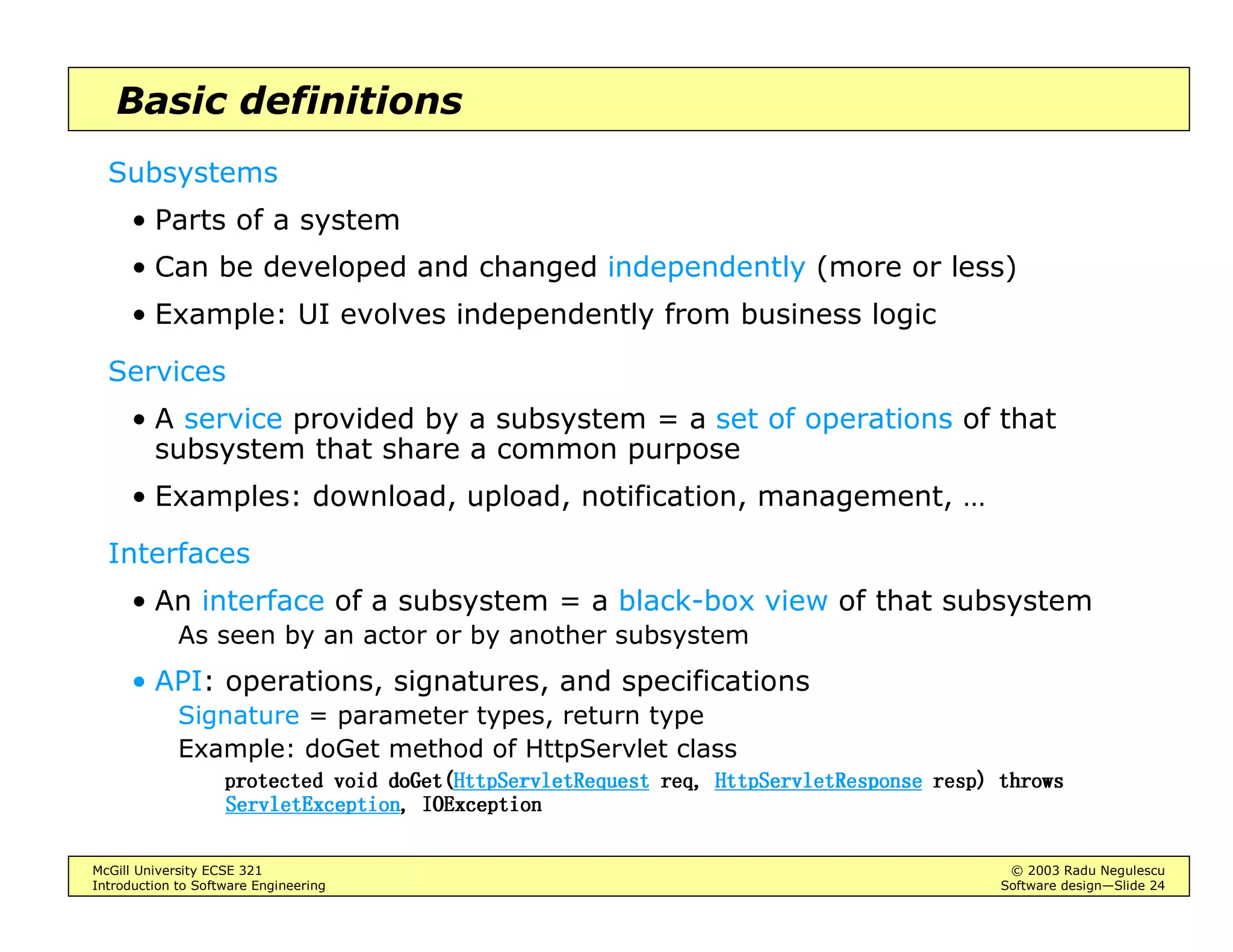 Basic definitions

Subsystems

• Parts of a system

• Can be developed and changed independently (more or less)

• Example: UI evolves independently from business logic

Services

• A service provided by a subsystem = a set of operations of that subsystem that share a common purpose

• Examples: download, upload, notification, management, …

Interfaces

• An interface of a subsystem = a black-box view of that subsystem

As seen by an actor or by another subsystem

• API: operations, signatures, and specifications

Signature = parameter types, return type

Example: doGet method of HttpServlet class

protected void doGet(HttpServletRequest req, HttpServletResponse resp) throws ServletException, IOException

McGill University ECSE 321
Introduction to Software Engineering

© 2003 Radu Negulescu
Software design—Slide 24